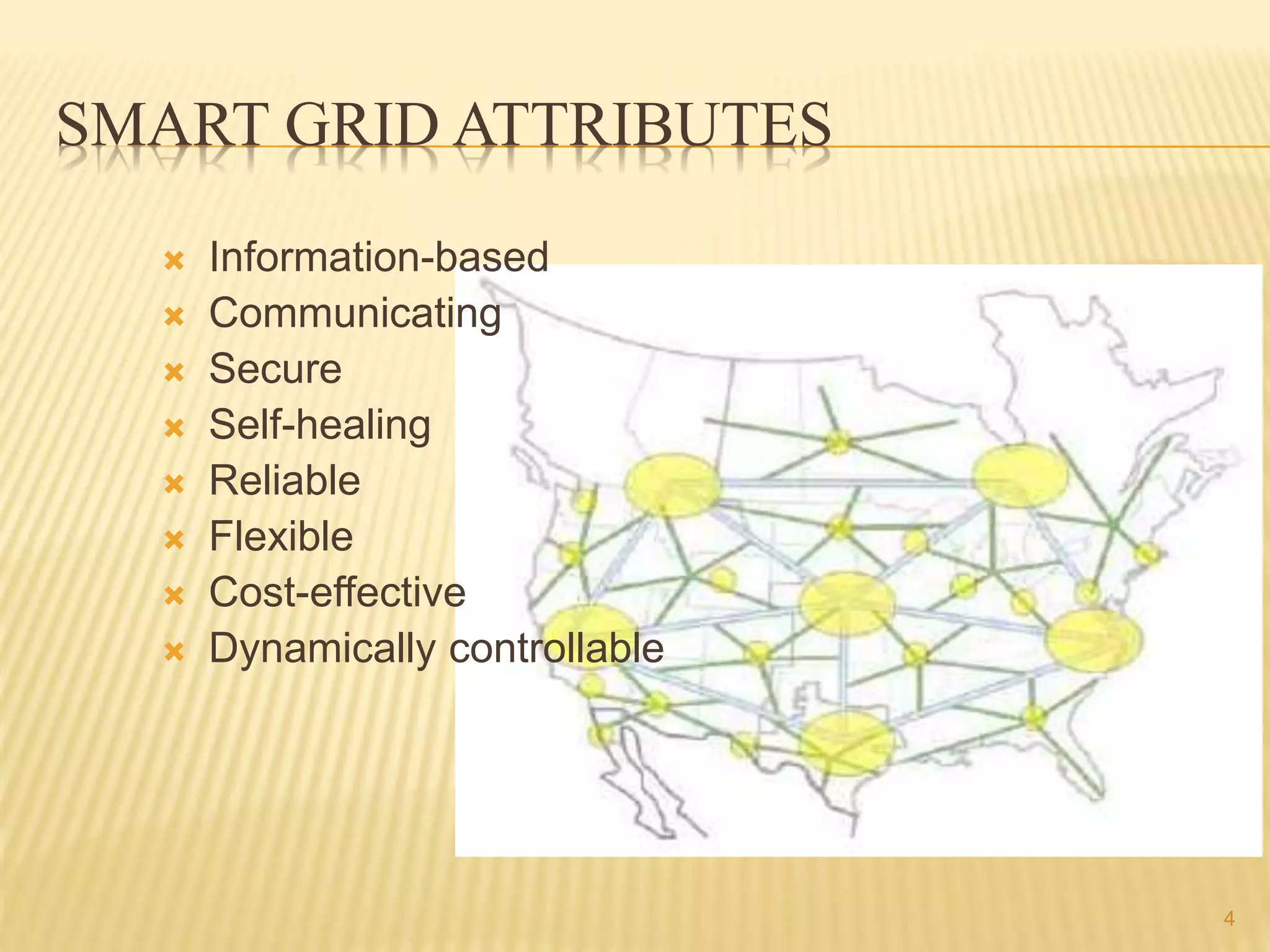 SMART GRID ATTRIBUTES

Information-based
Communicating
Secure
Self-healing
Reliable
Flexible
Cost-effective
Dynamically controllable

4